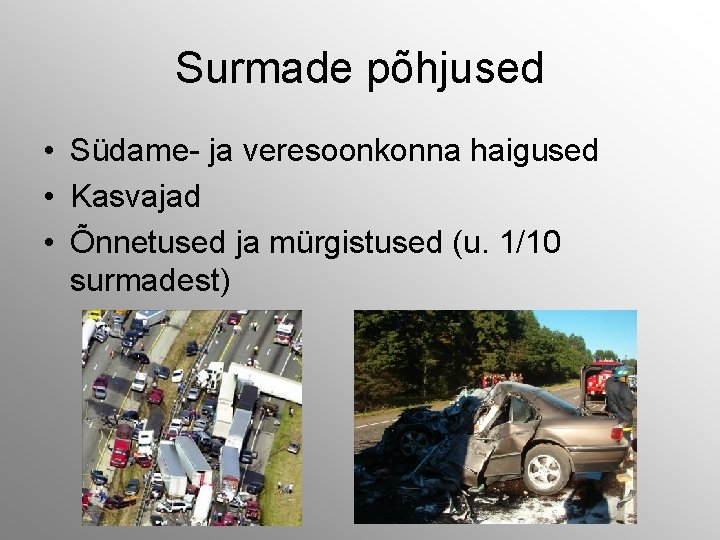 Surmade põhjused

• Südame- ja veresoonkonna haigused
• Kasvajad
• Õnnetused ja mürgistused (u. 1/10 surmadest)